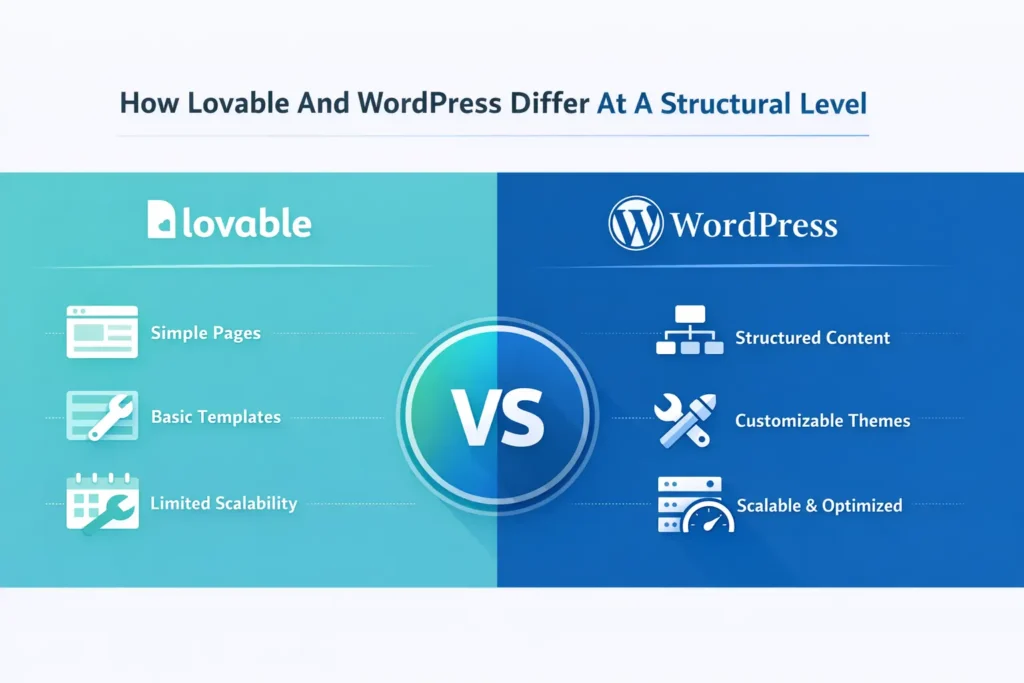 How Lovable And WordPress Differ At A Structural Level

lovable

Simple Pages

Basic Templates

Limited Scalability

VS

WordPress

Structured Content

Customizable Themes

Scalable & Optimized